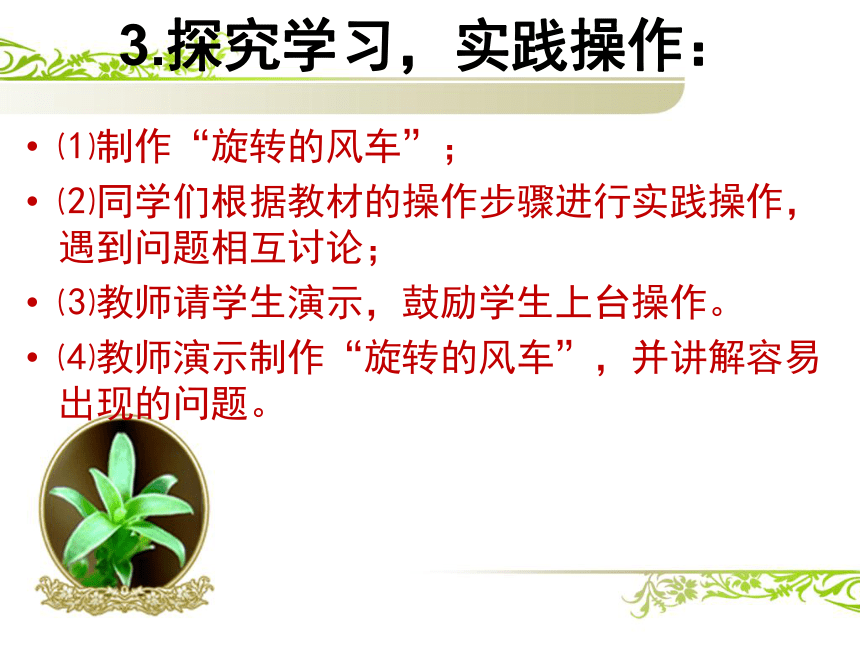 3.探究学习，实践操作：

• ⑴制作“旋转的风车”；

• ⑵同学们根据教材的操作步骤进行实践操作，遇到问题相互讨论；

• ⑶教师请学生演示，鼓励学生上台操作。

• ⑷教师演示制作“旋转的风车”，并讲解容易出现的问题。